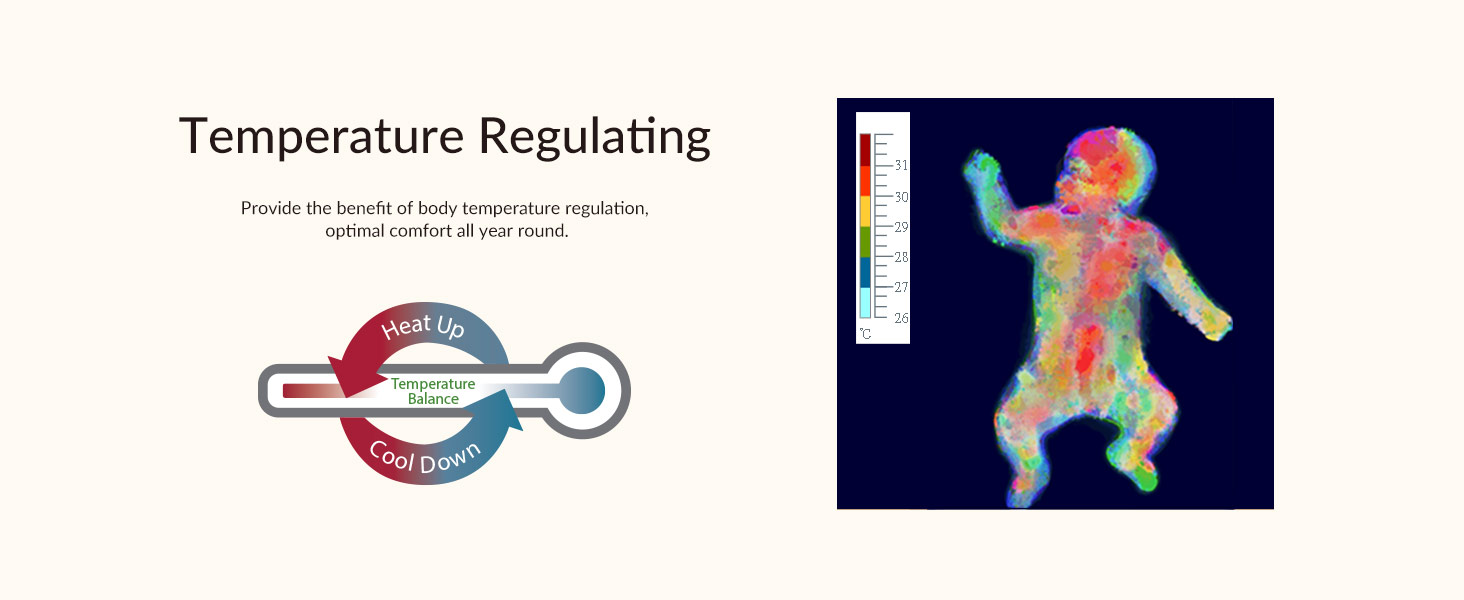 Temperature Regulating

Provide the benefit of body temperature regulation, optimal comfort all year round.

Heat Up

Temperature Balance

Cool Down

31
30
29
28
27
26
°C